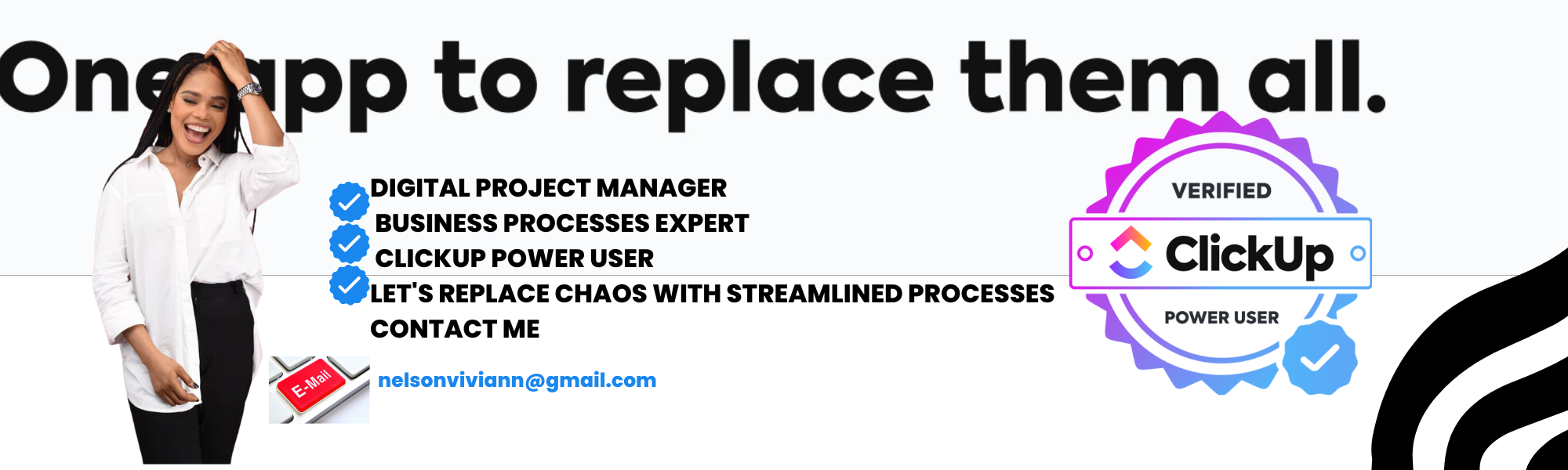 One app to replace them all.

DIGITAL PROJECT MANAGER
BUSINESS PROCESSES EXPERT
CLICKUP POWER USER
LET'S REPLACE CHAOS WITH STREAMLINED PROCESSES
CONTACT ME

E-Mail

nelsonviviann@gmail.com

VERIFIED
ClickUp
POWER USER